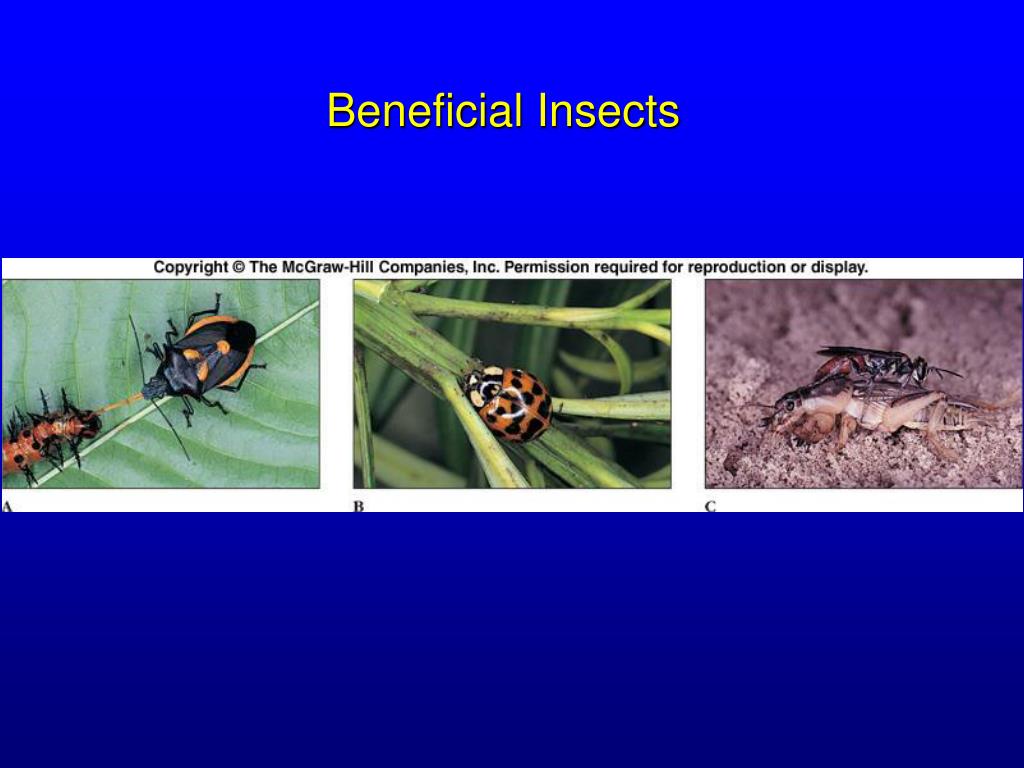 Beneficial Insects

Copyright © The McGraw-Hill Companies, Inc. Permission required for reproduction or display.

A

B

C